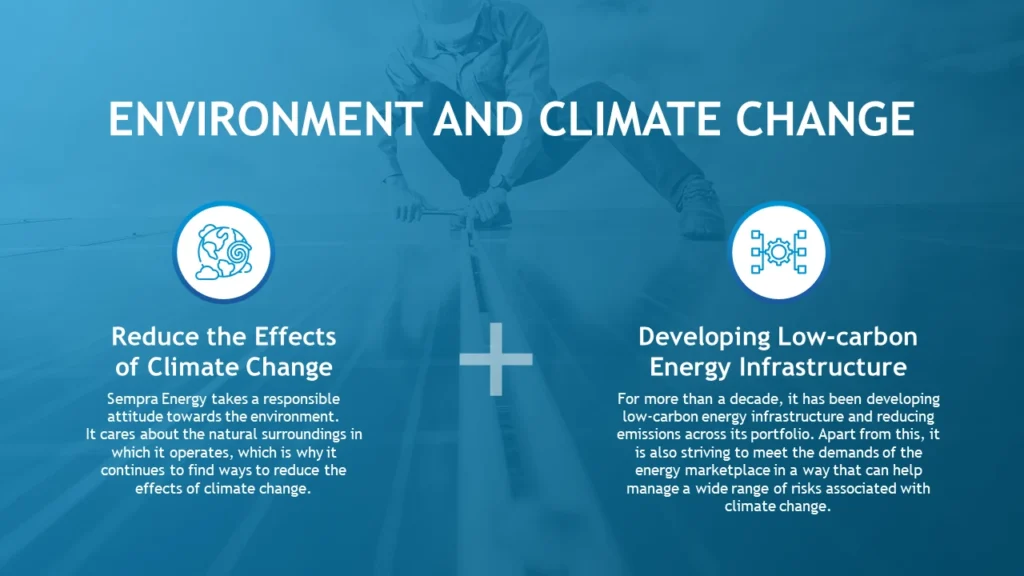 ENVIRONMENT AND CLIMATE CHANGE

Reduce the Effects of Climate Change

Sempra Energy takes a responsible attitude towards the environment. It cares about the natural surroundings in which it operates, which is why it continues to find ways to reduce the effects of climate change.

Developing Low-carbon Energy Infrastructure

For more than a decade, it has been developing low-carbon energy infrastructure and reducing emissions across its portfolio. Apart from this, it is also striving to meet the demands of the energy marketplace in a way that can help manage a wide range of risks associated with climate change.